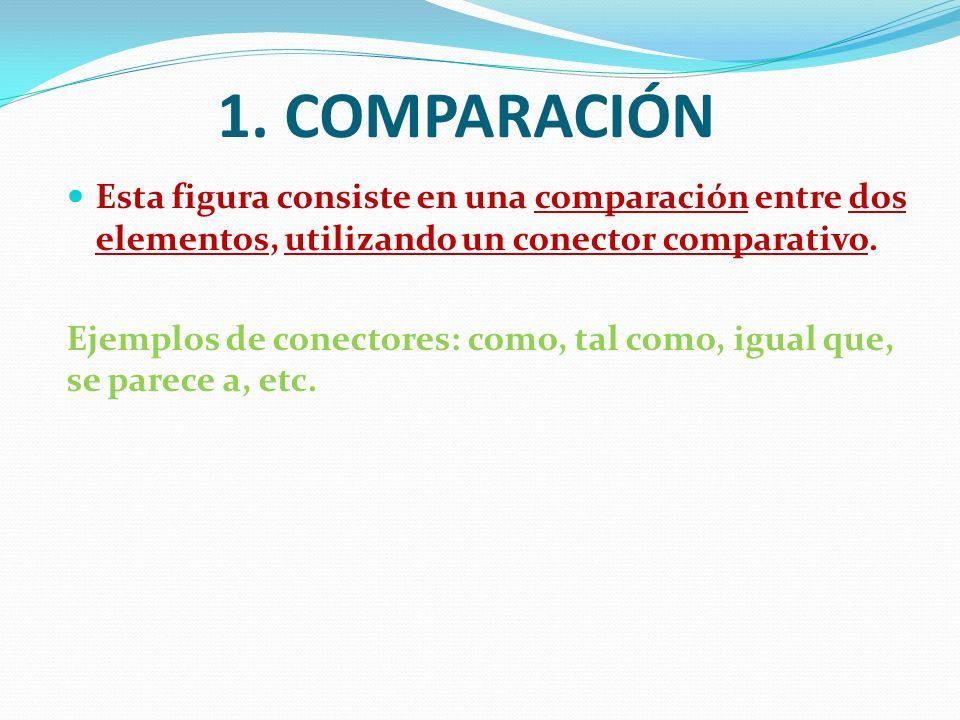 1. COMPARACIÓN

Esta figura consiste en una comparación entre dos elementos, utilizando un conector comparativo.

Ejemplos de conectores: como, tal como, igual que, se parece a, etc.